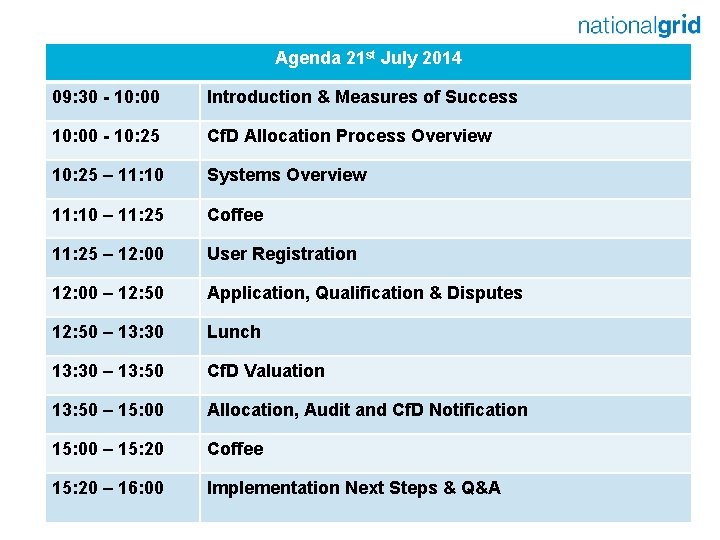 nationalgrid

| Agenda 21$^{st}$ July 2014 | |
|---|---|
| 09:30 - 10:00 | Introduction & Measures of Success |
| 10:00 - 10:25 | CfD Allocation Process Overview |
| 10:25 – 11:10 | Systems Overview |
| 11:10 – 11:25 | Coffee |
| 11:25 – 12:00 | User Registration |
| 12:00 – 12:50 | Application, Qualification & Disputes |
| 12:50 – 13:30 | Lunch |
| 13:30 – 13:50 | CfD Valuation |
| 13:50 – 15:00 | Allocation, Audit and CfD Notification |
| 15:00 – 15:20 | Coffee |
| 15:20 – 16:00 | Implementation Next Steps & Q&A |